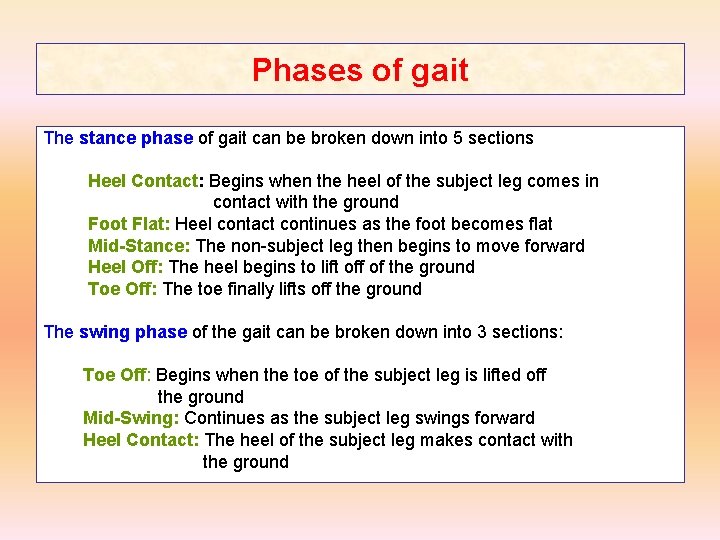 Phases of gait

The stance phase of gait can be broken down into 5 sections

Heel Contact: Begins when the heel of the subject leg comes in contact with the ground
Foot Flat: Heel contact continues as the foot becomes flat
Mid-Stance: The non-subject leg then begins to move forward
Heel Off: The heel begins to lift off of the ground
Toe Off: The toe finally lifts off the ground

The swing phase of the gait can be broken down into 3 sections:

Toe Off: Begins when the toe of the subject leg is lifted off the ground
Mid-Swing: Continues as the subject leg swings forward
Heel Contact: The heel of the subject leg makes contact with the ground